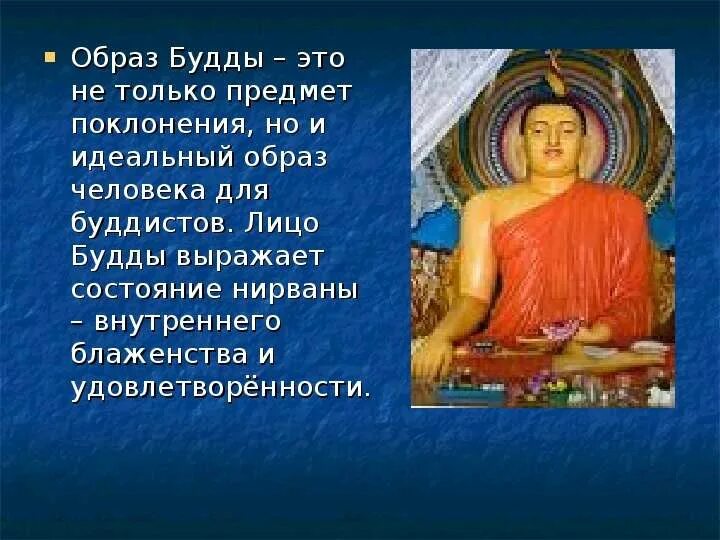 Образ Будды – это не только предмет поклонения, но и идеальный образ человека для буддистов. Лицо Будды выражает состояние нирваны – внутреннего блаженства и удовлетворённости.